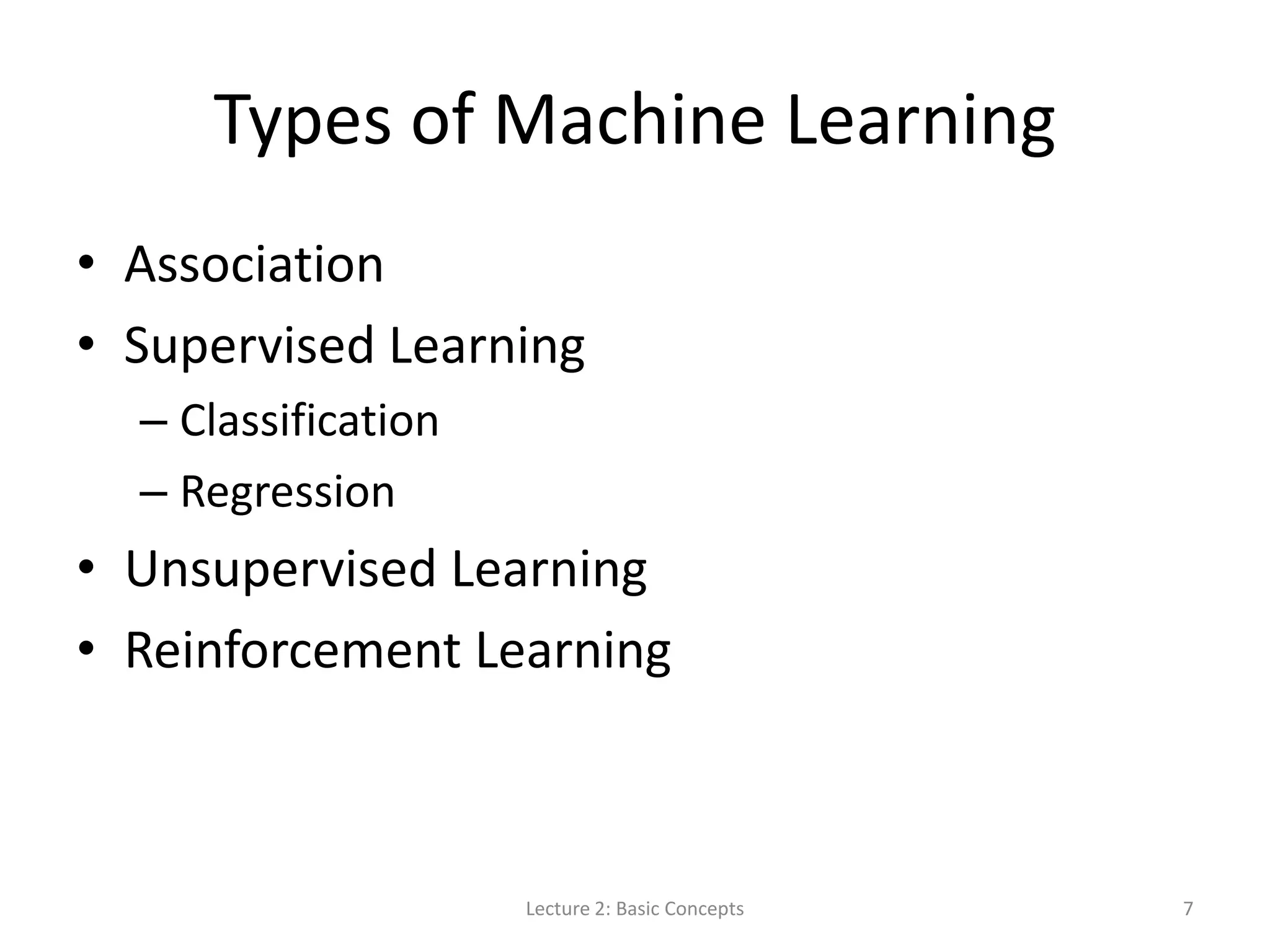 Types of Machine Learning

• Association
• Supervised Learning
  – Classification
  – Regression
• Unsupervised Learning
• Reinforcement Learning

Lecture 2: Basic Concepts

7